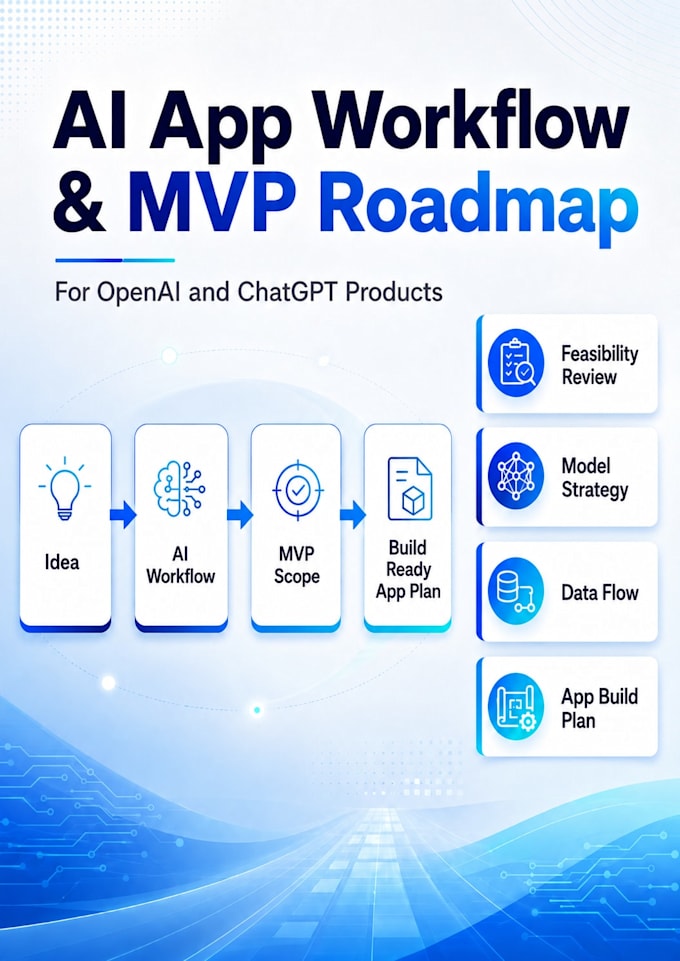 AI App Workflow & MVP Roadmap

For OpenAI and ChatGPT Products

Idea

AI Workflow

MVP Scope

Build Ready App Plan

Feasibility Review

Model Strategy

Data Flow

App Build Plan